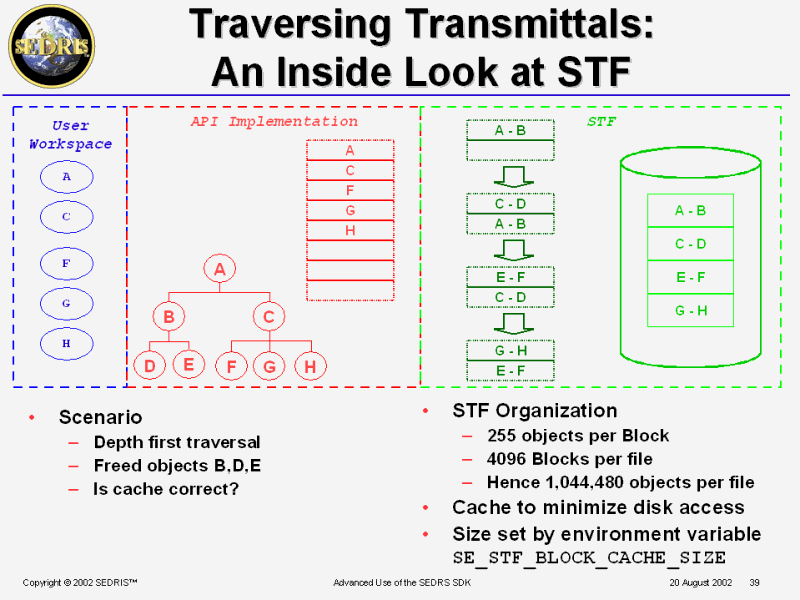 SEDRIS

Traversing Transmittals: An Inside Look at STF

User Workspace

A

C

F

G

H

API Implementation

A

C

F

G

H

A

B

C

D

E

F

G

H

STF

A - B

C - D

A - B

E - F

C - D

G - H

E - F

A - B

C - D

E - F

G - H

• Scenario
– Depth first traversal
– Freed objects B,D,E
– Is cache correct?

• STF Organization
– 255 objects per Block
– 4096 Blocks per file
– Hence 1,044,480 objects per file
• Cache to minimize disk access
• Size set by environment variable SE_STF_BLOCK_CACHE_SIZE

Copyright © 2002 SEDRIS™

Advanced Use of the SEDRS SDK

20 August 2002

39